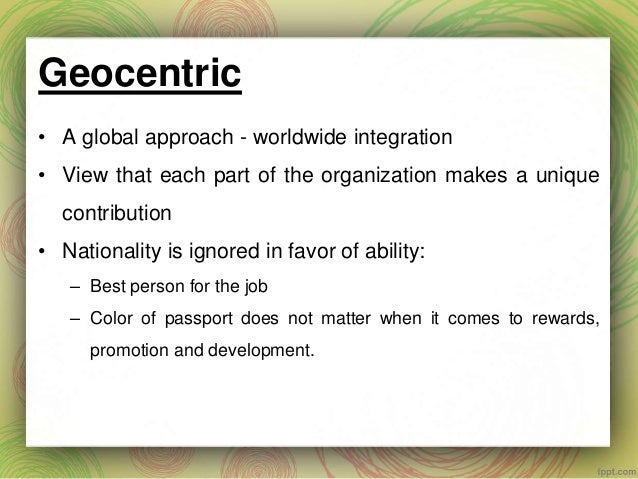 Geocentric

• A global approach - worldwide integration

• View that each part of the organization makes a unique contribution

• Nationality is ignored in favor of ability:

– Best person for the job

– Color of passport does not matter when it comes to rewards, promotion and development.

fppt.com